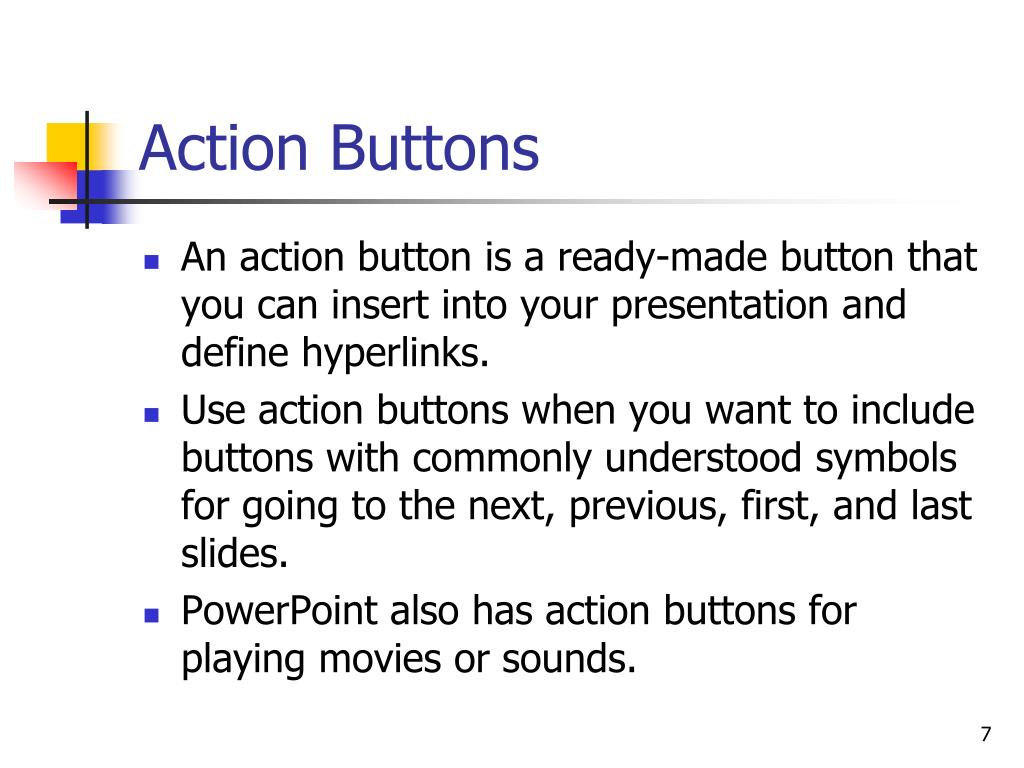 Action Buttons

- An action button is a ready-made button that you can insert into your presentation and define hyperlinks.
- Use action buttons when you want to include buttons with commonly understood symbols for going to the next, previous, first, and last slides.
- PowerPoint also has action buttons for playing movies or sounds.

7